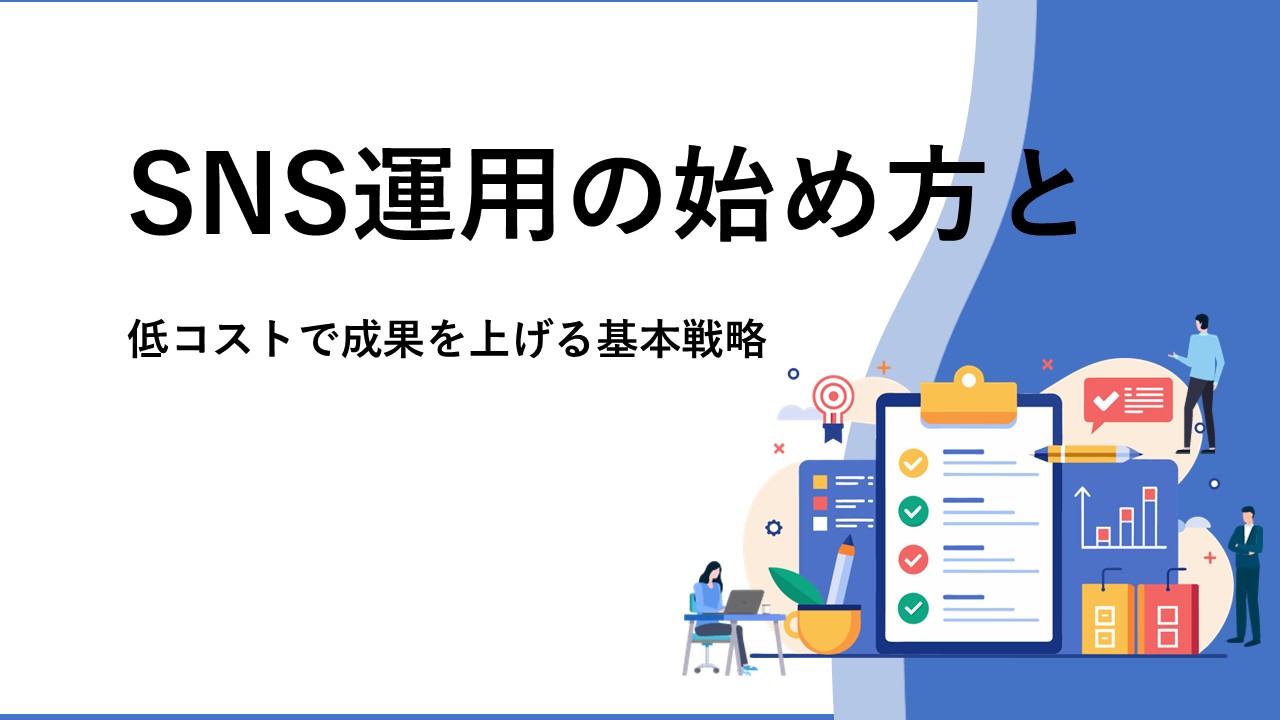 SNS運用の始め方と

低コストで成果を上げる基本戦略